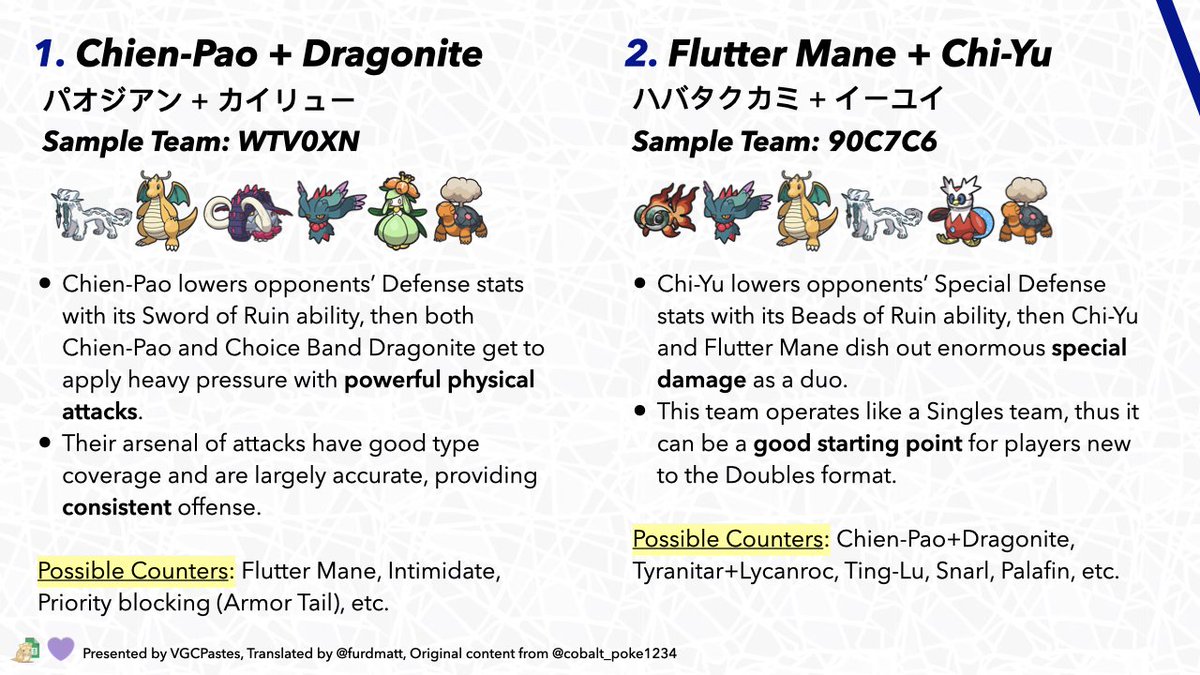 1. Chien-Pao + Dragonite
パオジアン + カイリュー
Sample Team: WTV0XN

• Chien-Pao lowers opponents' Defense stats with its Sword of Ruin ability, then both Chien-Pao and Choice Band Dragonite get to apply heavy pressure with powerful physical attacks.
• Their arsenal of attacks have good type coverage and are largely accurate, providing consistent offense.

Possible Counters: Flutter Mane, Intimidate, Priority blocking (Armor Tail), etc.

2. Flutter Mane + Chi-Yu
ハバタクカミ + イーユイ
Sample Team: 90C7C6

• Chi-Yu lowers opponents' Special Defense stats with its Beads of Ruin ability, then Chi-Yu and Flutter Mane dish out enormous special damage as a duo.
• This team operates like a Singles team, thus it can be a good starting point for players new to the Doubles format.

Possible Counters: Chien-Pao+Dragonite, Tyranitar+Lycanroc, Ting-Lu, Snarl, Palafin, etc.

Presented by VGCPastes, Translated by @furdmatt, Original content from @cobalt_poke1234